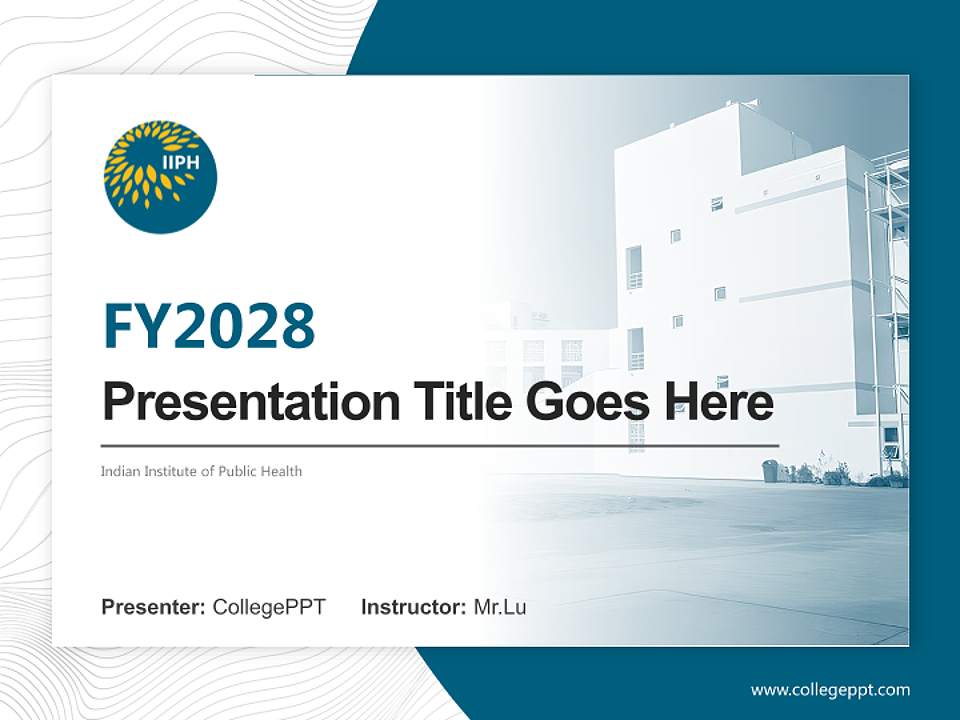 IIPH

FY2028

Presentation Title Goes Here

Indian Institute of Public Health

Presenter: CollegePPT Instructor: Mr.Lu

www.collegeppt.com